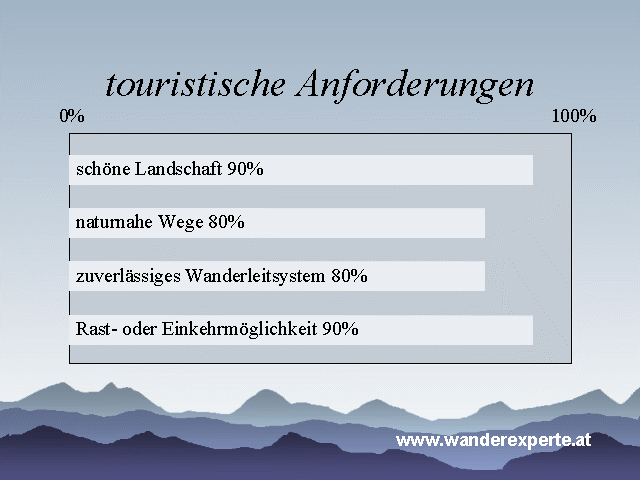 touristische Anforderungen

0%

100%

schöne Landschaft 90%

naturnahe Wege 80%

zuverlässiges Wanderleitsystem 80%

Rast- oder Einkehrmöglichkeit 90%

www.wanderexperte.at